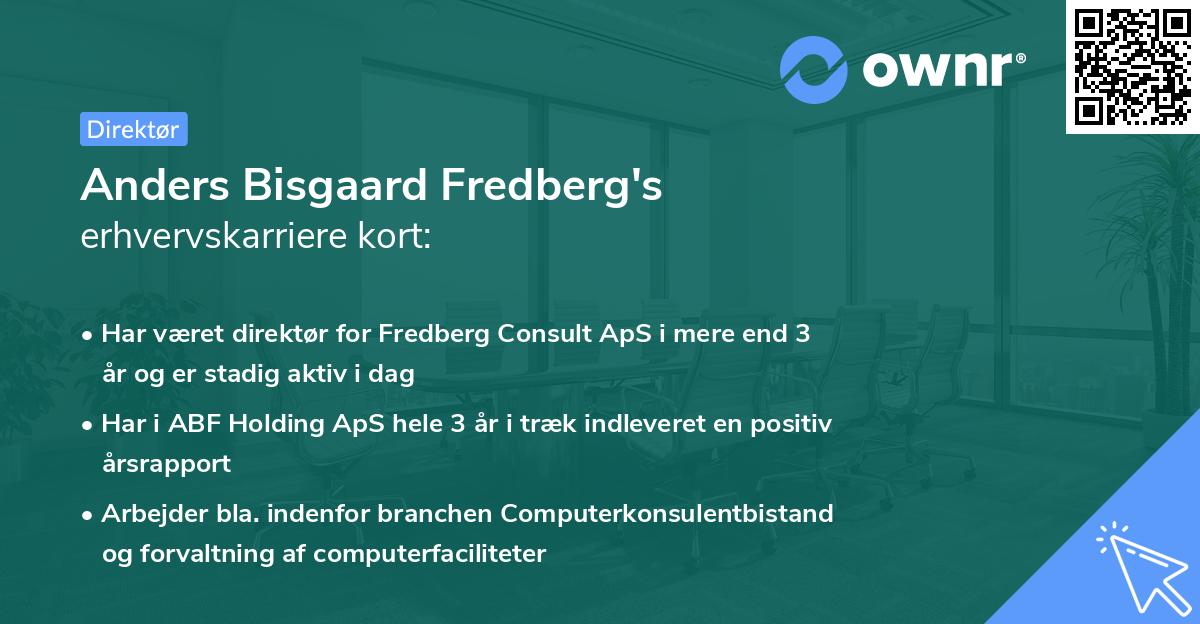 ownr®

Direktør

Anders Bisgaard Fredberg's
erhvervskarriere kort:

• Har været direktør for Fredberg Consult ApS i mere end 3 år og er stadig aktiv i dag

• Har i ABF Holding ApS hele 3 år i træk indleveret en positiv årsrapport

• Arbejder bla. indenfor branchen Computerkonsulentbistand og forvaltning af computerfaciliteter